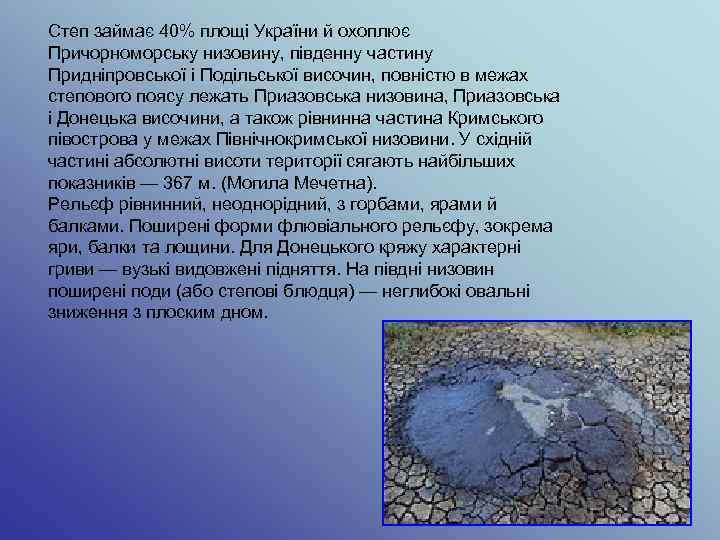 Степ займає 40% площі України й охоплює Причорноморську низовину, південну частину Придніпровської і Подільської височин, повністю в межах степового поясу лежать Приазовська низовина, Приазовська і Донецька височини, а також рівнинна частина Кримського півострова у межах Північнокримської низовини. У східній частині абсолютні висоти території сягають найбільших показників — 367 м. (Могила Мечетна).
Рельєф рівнинний, неоднорідний, з горбами, ярами й балками. Поширені форми флювіального рельєфу, зокрема яри, балки та лощини. Для Донецького кряжу характерні гриви — вузькі видовжені підняття. На півдні низовин поширені поди (або степові блюдця) — неглибокі овальні зниження з плоским дном.